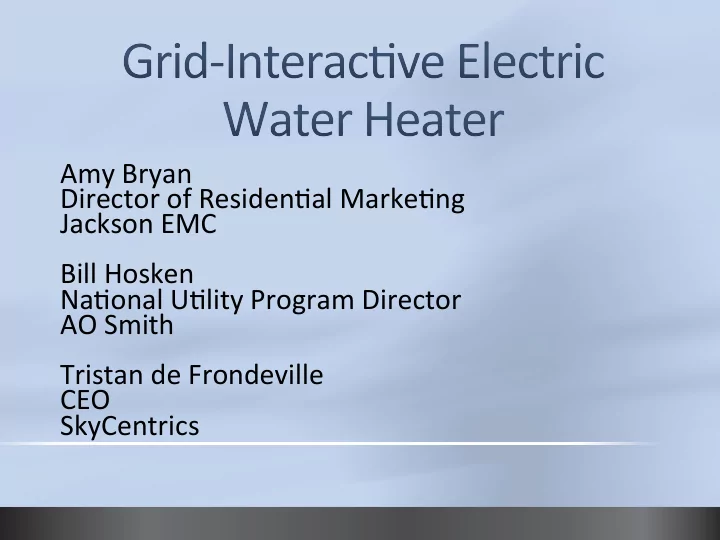 Grid-Interactive Electric Water Heater

Amy Bryan
Director of Residential Marketing
Jackson EMC

Bill Hosken
National Utility Program Director
AO Smith

Tristan de Frondeville
CEO
SkyCentrics